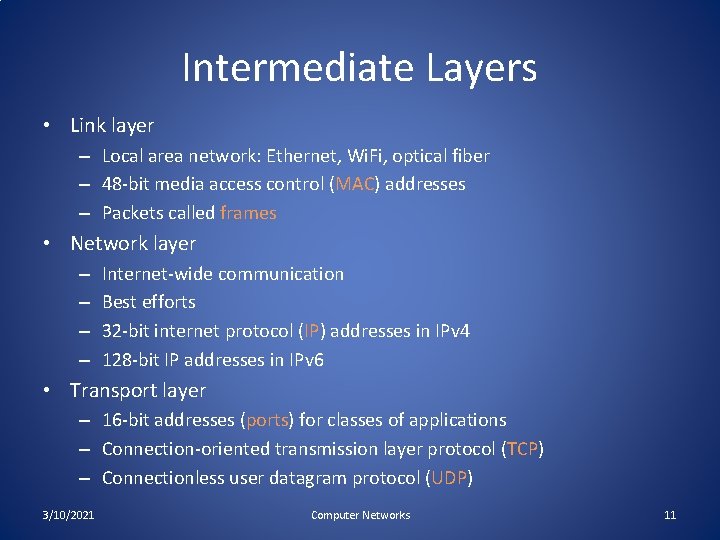 Intermediate Layers

• Link layer
– Local area network: Ethernet, WiFi, optical fiber
– 48-bit media access control (MAC) addresses
– Packets called frames

• Network layer
– Internet-wide communication
– Best efforts
– 32-bit internet protocol (IP) addresses in IPv4
– 128-bit IP addresses in IPv6

• Transport layer
– 16-bit addresses (ports) for classes of applications
– Connection-oriented transmission layer protocol (TCP)
– Connectionless user datagram protocol (UDP)

3/10/2021
Computer Networks
11